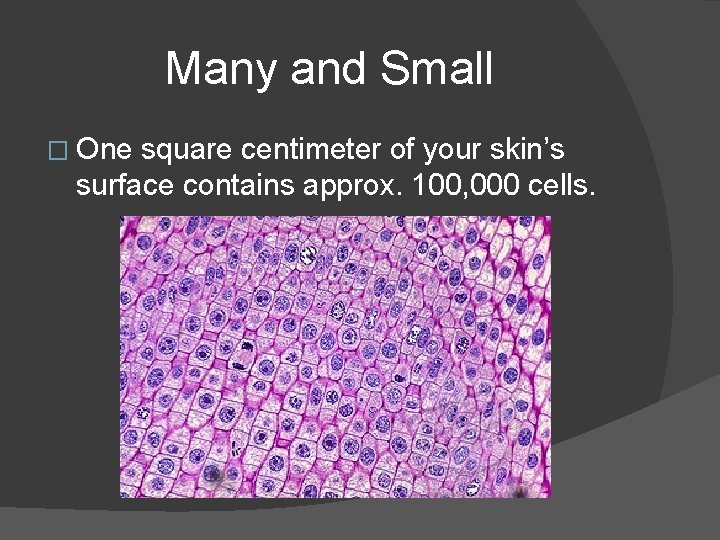 Many and Small

□ One square centimeter of your skin's surface contains approx. 100,000 cells.